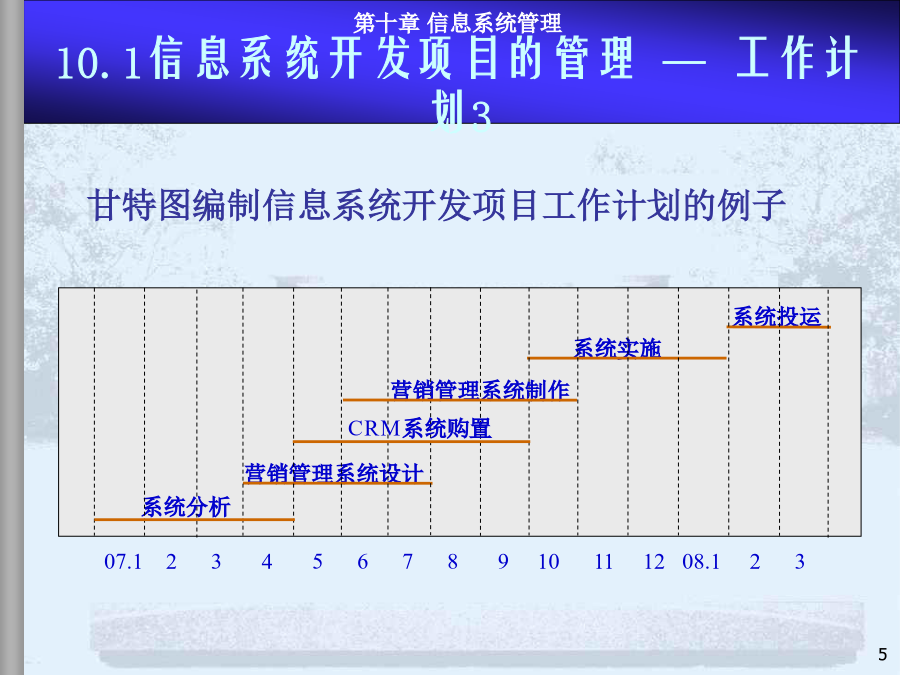 第十章 信息系统管理

10.1信息系统开发项目的管理 — 工作计划3

甘特图编制信息系统开发项目工作计划的例子

系统投运

系统实施

营销管理系统制作

CRM系统购置

营销管理系统设计

系统分析

07.1 2 3 4 5 6 7 8 9 10 11 12 08.1 2 3

5